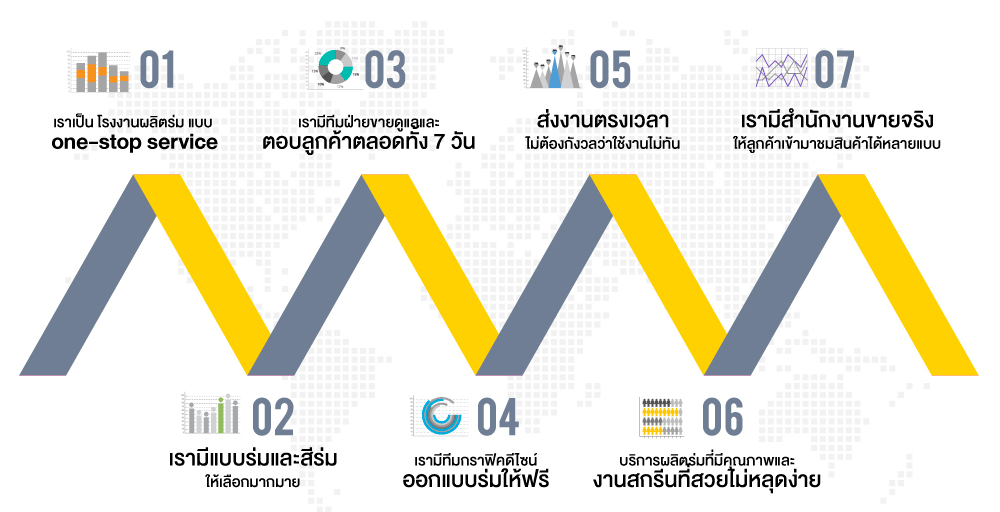 01
เราเป็น โรงงานผลิตร่ม แบบ
one-stop service

03
เรามีทีมฝ่ายขายดูแลและ
ตอบลูกค้าตลอดทั้ง 7 วัน

05
ส่งงานตรงเวลา
ไม่ต้องกังวลว่าใช้งานไม่ทัน

07
เรามีสำนักงานขายจริง
ให้ลูกค้าเข้ามาชมสินค้าได้หลายแบบ

02
เรามีแบบร่มและสีร่ม
ให้เลือกมากมาย

04
เรามีทีมกราฟิคดีไซน์
ออกแบบร่มให้ฟรี

06
บริการผลิตร่มที่มีคุณภาพและ
งานสกรีนที่สวยไม่หลุดง่าย